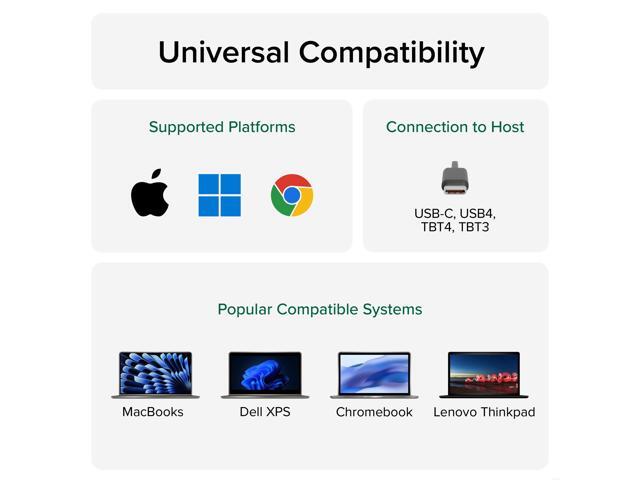 Universal Compatibility

Supported Platforms

Connection to Host

USB-C, USB4, TBT4, TBT3

Popular Compatible Systems

MacBooks

Dell XPS

Chromebook

Lenovo Thinkpad